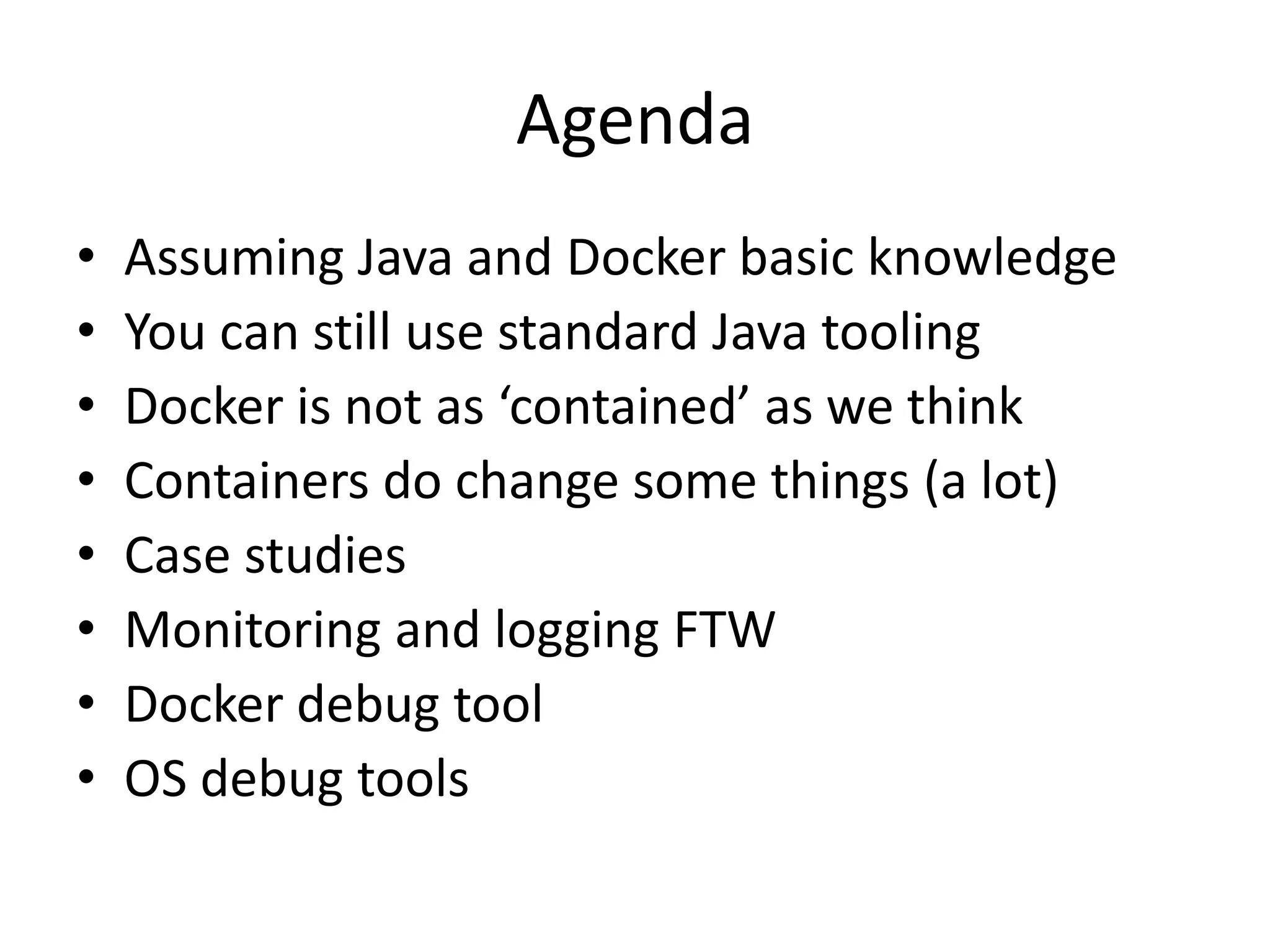 Agenda

• Assuming Java and Docker basic knowledge
• You can still use standard Java tooling
• Docker is not as ‘contained’ as we think
• Containers do change some things (a lot)
• Case studies
• Monitoring and logging FTW
• Docker debug tool
• OS debug tools